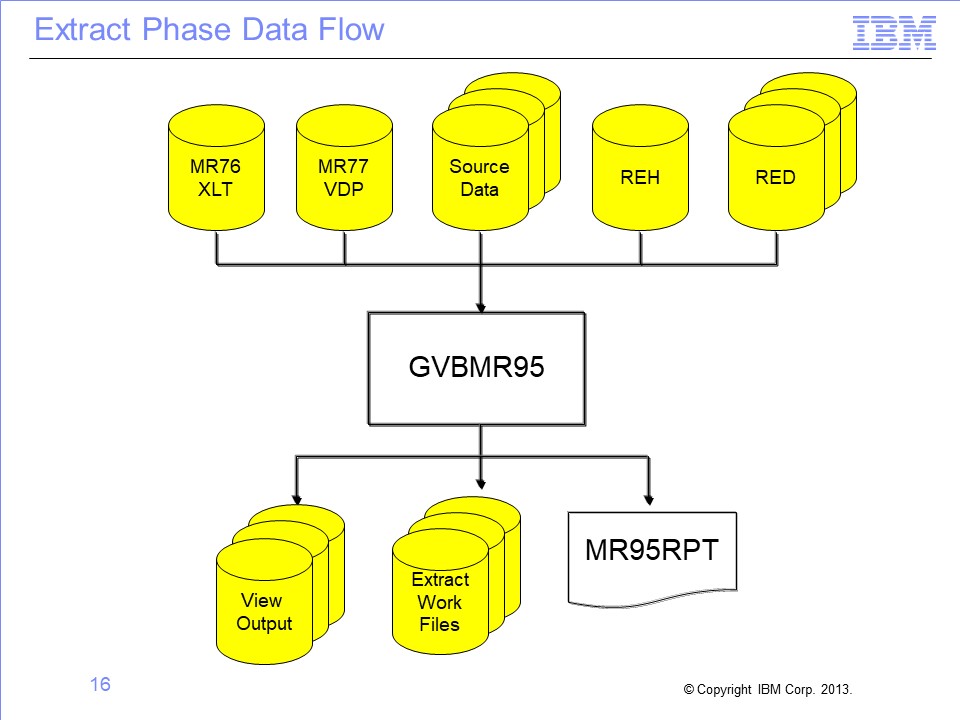 Extract Phase Data Flow

IBM

MR76 XLT

MR77 VDP

Source Data

REH

RED

GVBMR95

View Output

Extract Work Files

MR95RPT

16

© Copyright IBM Corp. 2013.